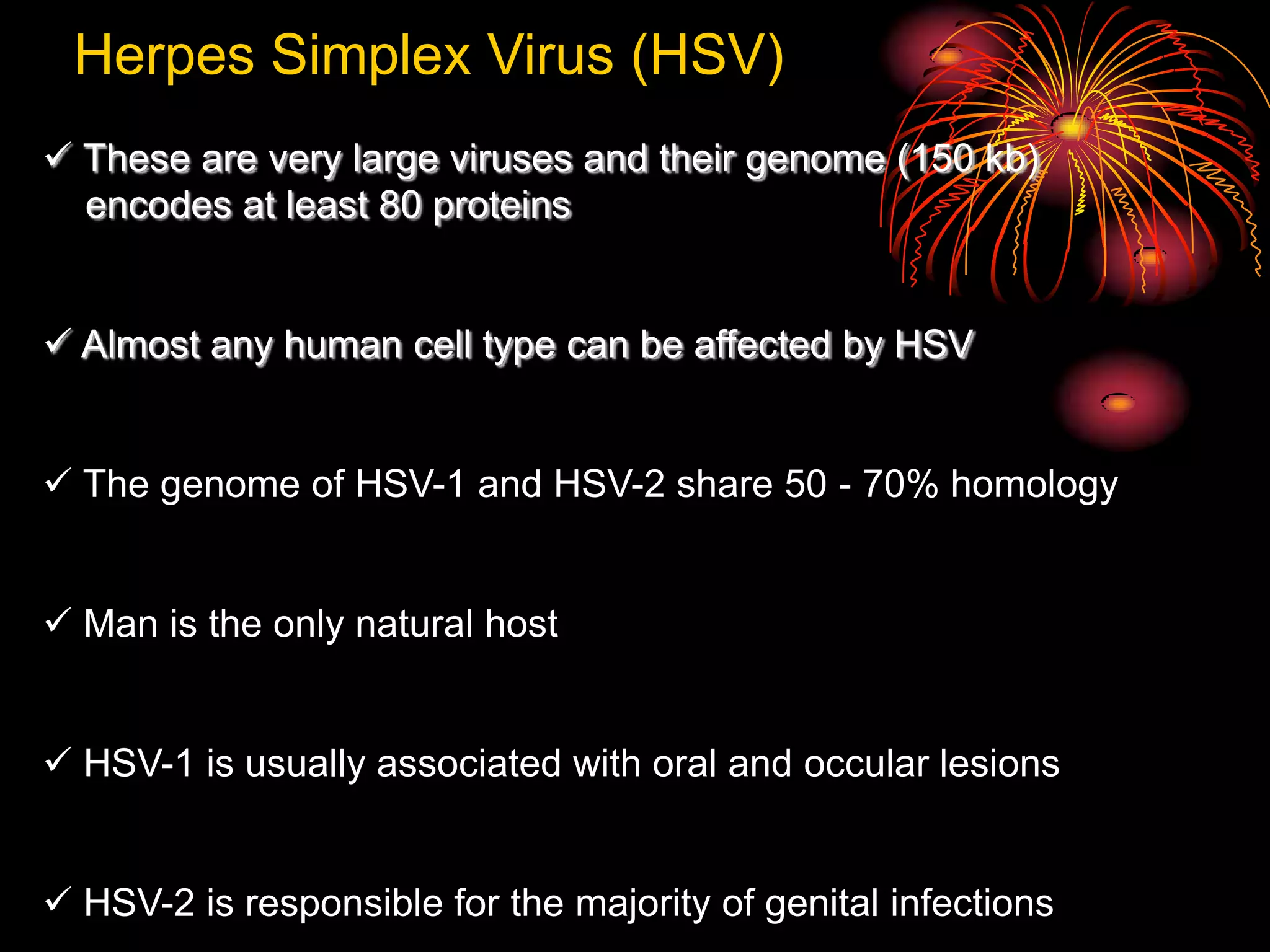 Herpes Simplex Virus (HSV)

✓ These are very large viruses and their genome (150 kb) encodes at least 80 proteins

✓ Almost any human cell type can be affected by HSV

✓ The genome of HSV-1 and HSV-2 share 50 - 70% homology

✓ Man is the only natural host

✓ HSV-1 is usually associated with oral and occular lesions

✓ HSV-2 is responsible for the majority of genital infections